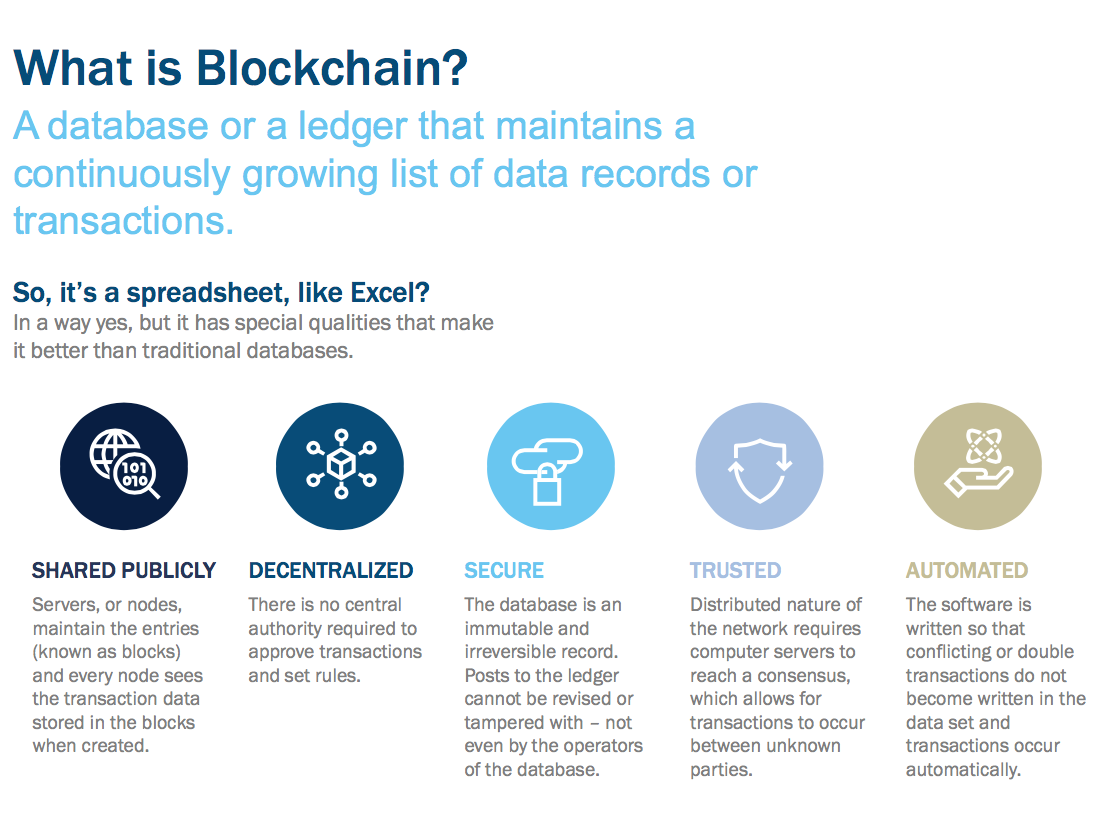 What is Blockchain?

A database or a ledger that maintains a continuously growing list of data records or transactions.

So, it's a spreadsheet, like Excel?

In a way yes, but it has special qualities that make it better than traditional databases.

101
010

SHARED PUBLICLY

Servers, or nodes, maintain the entries (known as blocks) and every node sees the transaction data stored in the blocks when created.

DECENTRALIZED

There is no central authority required to approve transactions and set rules.

SECURE

The database is an immutable and irreversible record. Posts to the ledger cannot be revised or tampered with – not even by the operators of the database.

TRUSTED

Distributed nature of the network requires computer servers to reach a consensus, which allows for transactions to occur between unknown parties.

AUTOMATED

The software is written so that conflicting or double transactions do not become written in the data set and transactions occur automatically.